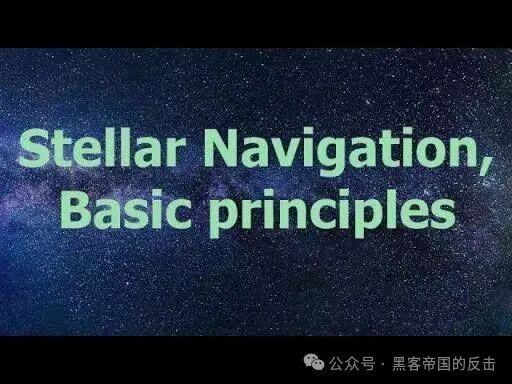 Stellar Navigation,
Basic principles

公众号 · 黑客帝国的反击